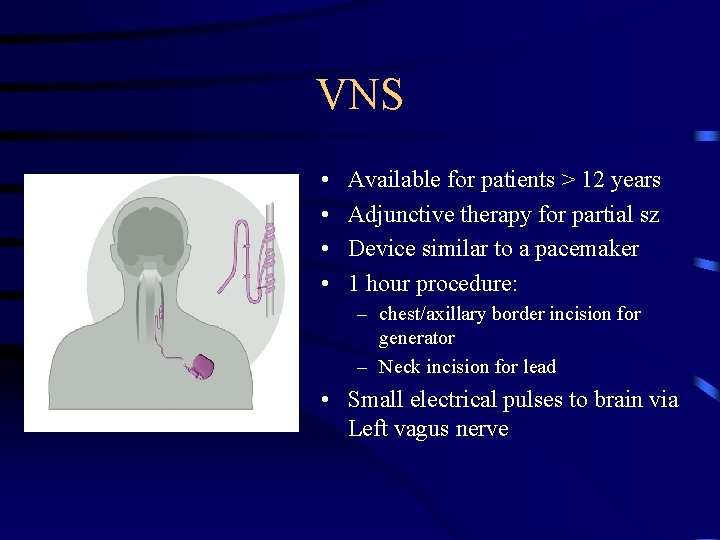 VNS

• Available for patients > 12 years
• Adjunctive therapy for partial sz
• Device similar to a pacemaker
• 1 hour procedure:
  – chest/axillary border incision for generator
  – Neck incision for lead
• Small electrical pulses to brain via Left vagus nerve